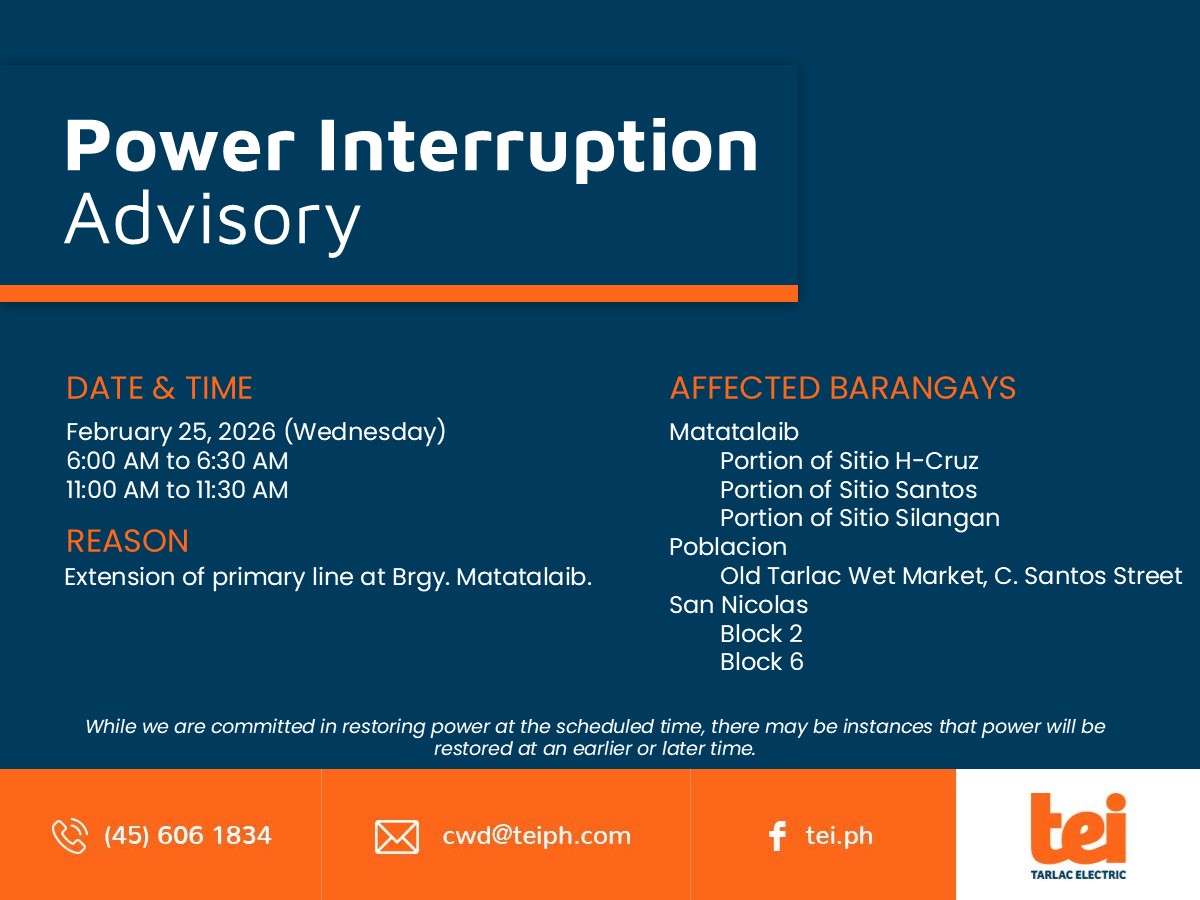 Power Interruption
Advisory

DATE & TIME
February 25, 2026 (Wednesday)
6:00 AM to 6:30 AM
11:00 AM to 11:30 AM

REASON
Extension of primary line at Brgy. Matatalaib.

AFFECTED BARANGAYS
Matatalaib
Portion of Sitio H-Cruz
Portion of Sitio Santos
Portion of Sitio Silangan
Poblacion
Old Tarlac Wet Market, C. Santos Street
San Nicolas
Block 2
Block 6

While we are committed in restoring power at the scheduled time, there may be instances that power will be restored at an earlier or later time.

(45) 606 1834

cwd@teiph.com

tei.ph

tei
TARLAC ELECTRIC